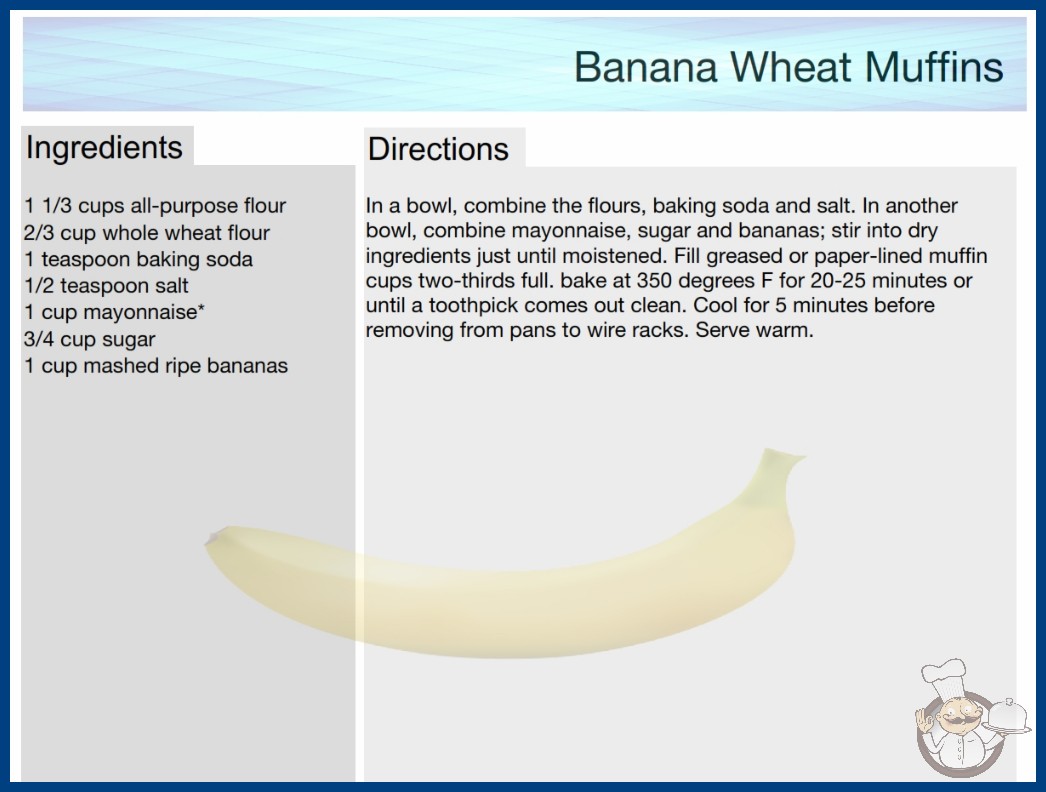 Banana Wheat Muffins

Ingredients

1 1/3 cups all-purpose flour
2/3 cup whole wheat flour
1 teaspoon baking soda
1/2 teaspoon salt
1 cup mayonnaise*
3/4 cup sugar
1 cup mashed ripe bananas

Directions

In a bowl, combine the flours, baking soda and salt. In another bowl, combine mayonnaise, sugar and bananas; stir into dry ingredients just until moistened. Fill greased or paper-lined muffin cups two-thirds full. bake at 350 degrees F for 20-25 minutes or until a toothpick comes out clean. Cool for 5 minutes before removing from pans to wire racks. Serve warm.